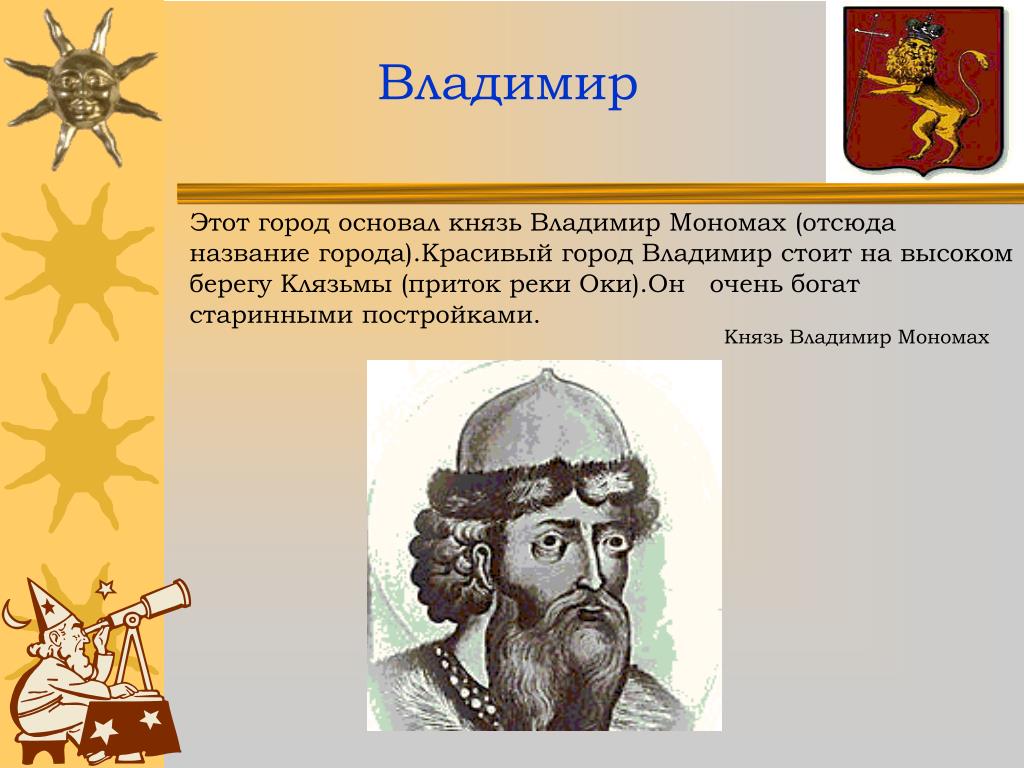 Владимир

Этот город основал князь Владимир Мономах (отсюда название города).Красивый город Владимир стоит на высоком берегу Клязьмы (приток реки Оки).Он очень богат старинными постройками.

Князь Владимир Мономах